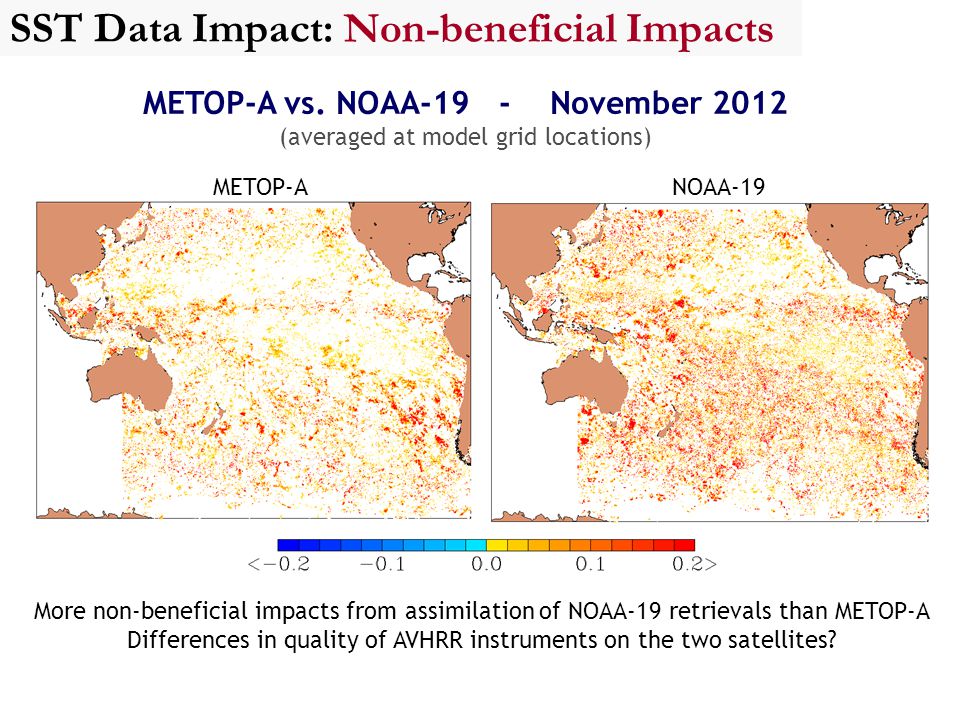 SST Data Impact: Non-beneficial Impacts

METOP-A vs. NOAA-19 - November 2012
(averaged at model grid locations)

METOP-A

NOAA-19

<−0.2 −0.1 0.0 0.1 0.2>

More non-beneficial impacts from assimilation of NOAA-19 retrievals than METOP-A
Differences in quality of AVHRR instruments on the two satellites?